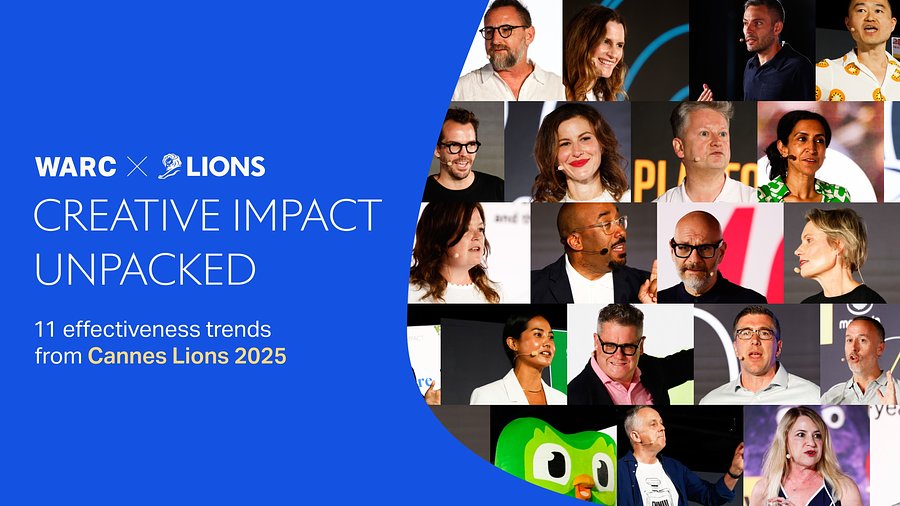 WARC × LIONS
CREATIVE IMPACT UNPACKED

11 effectiveness trends from Cannes Lions 2025